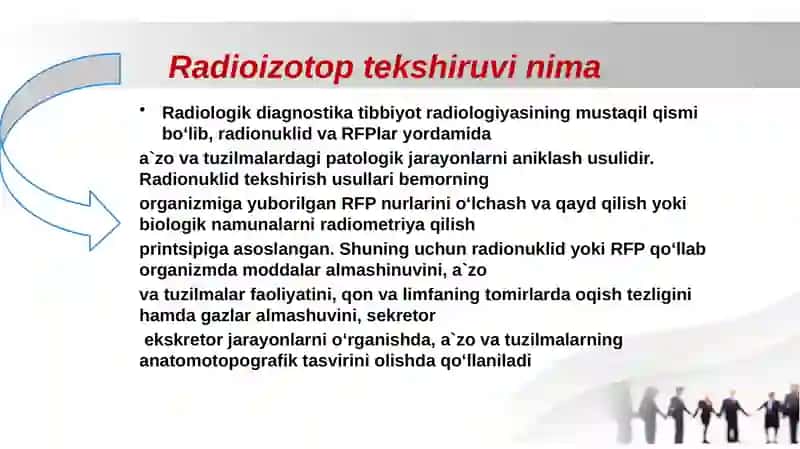 Radioizotop tekshiruvi nima

• Radiologik diagnostika tibbiyot radiologiyasining mustaqil qismi bo‘lib, radionuklid va RFPlar yordamida
a`zo va tuzilmalardagi patologik jarayonlarni aniklash usulidir. Radionuklid tekshirish usullari bemorning
organizmiga yuborilgan RFP nurlarini o‘lchash va qayd qilish yoki biologik namunalarni radiometriya qilish
printsipiga asoslangan. Shuning uchun radionuklid yoki RFP qo‘llab organizmda moddalar almashinuvini, a`zo
va tuzilmalar faoliyatini, qon va limfaning tomirlarda oqish tezligini hamda gazlar almashuvini, sekretor
ekskretor jarayonlarni o‘rganishda, a`zo va tuzilmalarning anatomotopografik tasvirini olishda qo‘llaniladi